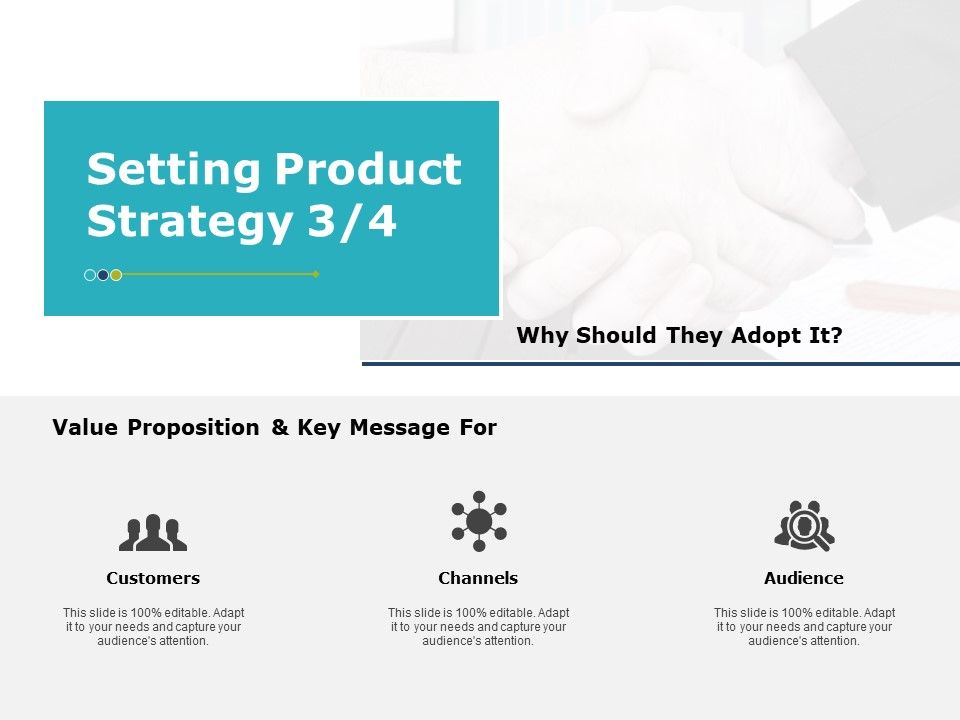 Setting Product Strategy 3/4

Why Should They Adopt It?

Value Proposition & Key Message For

Customers

This slide is 100% editable. Adapt it to your needs and capture your audience's attention.

Channels

This slide is 100% editable. Adapt it to your needs and capture your audience's attention.

Audience

This slide is 100% editable. Adapt it to your needs and capture your audience's attention.